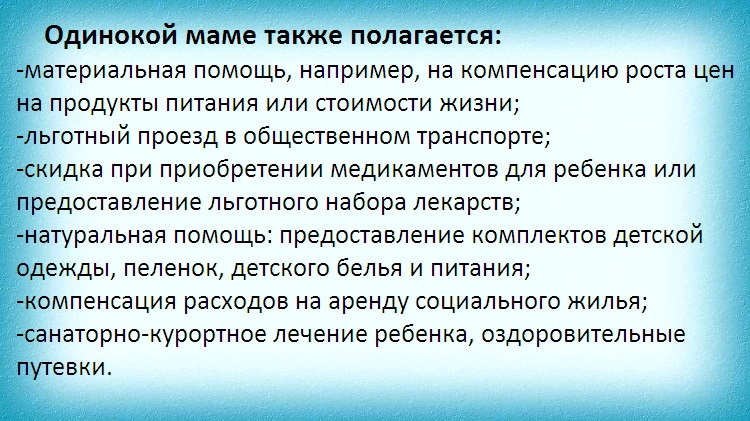 Одинокой маме также полагается:
-материальная помощь, например, на компенсацию роста цен на продукты питания или стоимости жизни;
-льготный проезд в общественном транспорте;
-скидка при приобретении медикаментов для ребенка или предоставление льготного набора лекарств;
-натуральная помощь: предоставление комплектов детской одежды, пеленок, детского белья и питания;
-компенсация расходов на аренду социального жилья;
-санаторно-курортное лечение ребенка, оздоровительные путевки.